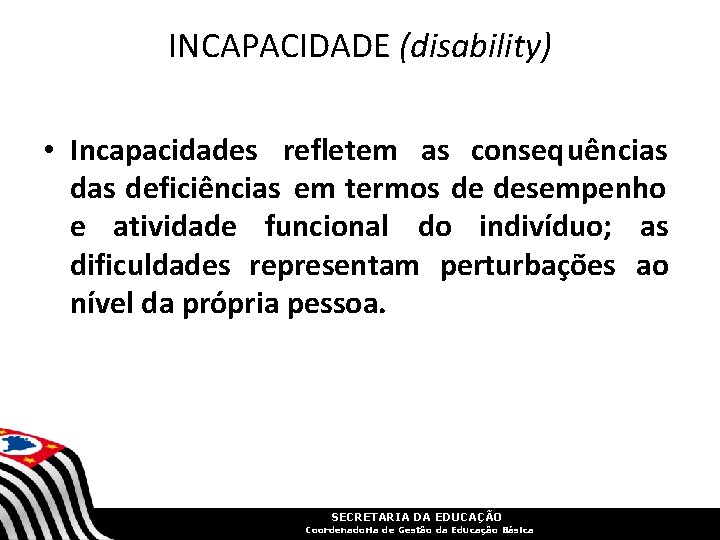 INCAPACIDADE (disability)

• Incapacidades refletem as consequências das deficiências em termos de desempenho e atividade funcional do indivíduo; as dificuldades representam perturbações ao nível da própria pessoa.

SECRETARIA DA EDUCAÇÃO
Coordenadoria de Gestão da Educação Básica